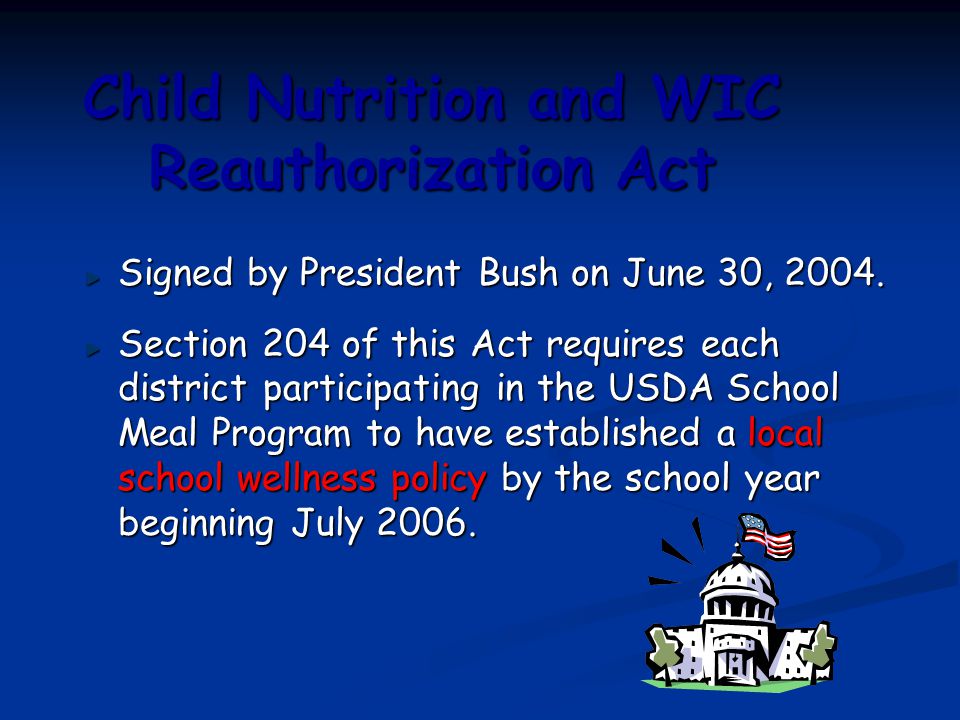 Child Nutrition and WIC Reauthorization Act

Signed by President Bush on June 30, 2004.

Section 204 of this Act requires each district participating in the USDA School Meal Program to have established a local school wellness policy by the school year beginning July 2006.